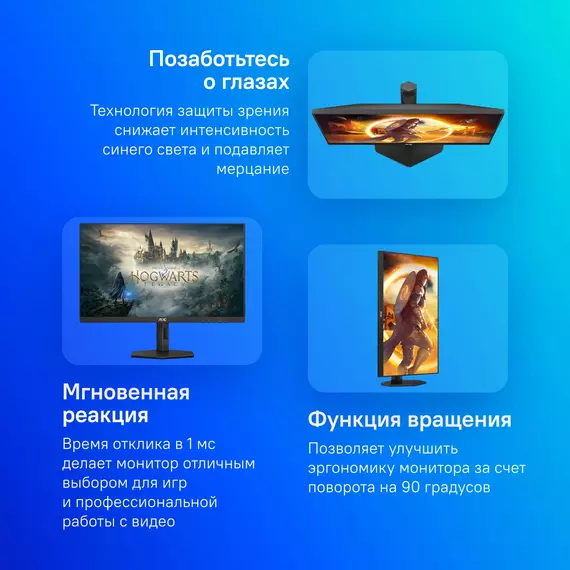 Позаботьтесь о глазах

Технология защиты зрения снижает интенсивность синего света и подавляет мерцание

HOGWARTS LEGACY

AOC

Мгновенная реакция

Время отклика в 1 мс делает монитор отличным выбором для игр и профессиональной работы с видео

Функция вращения

Позволяет улучшить эргономику монитора за счет поворота на 90 градусов